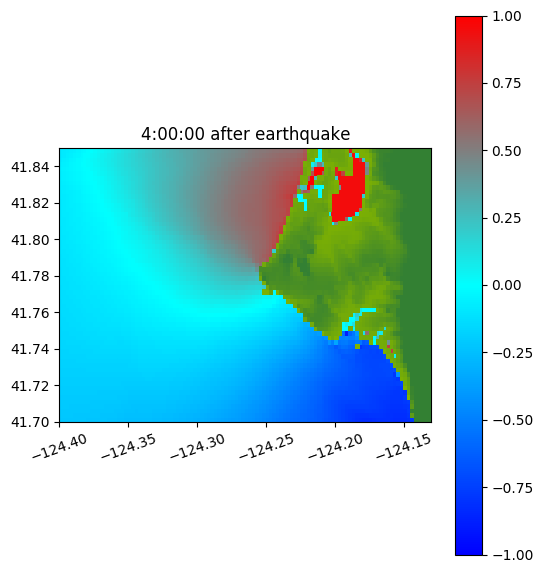 4:00:00 after earthquake

41.84
41.82
41.80
41.78
41.76
41.74
41.72
41.70

−124.40 −124.35 −124.30 −124.25 −124.20 −124.15

1.00
0.75
0.50
0.25
0.00
−0.25
−0.50
−0.75
−1.00